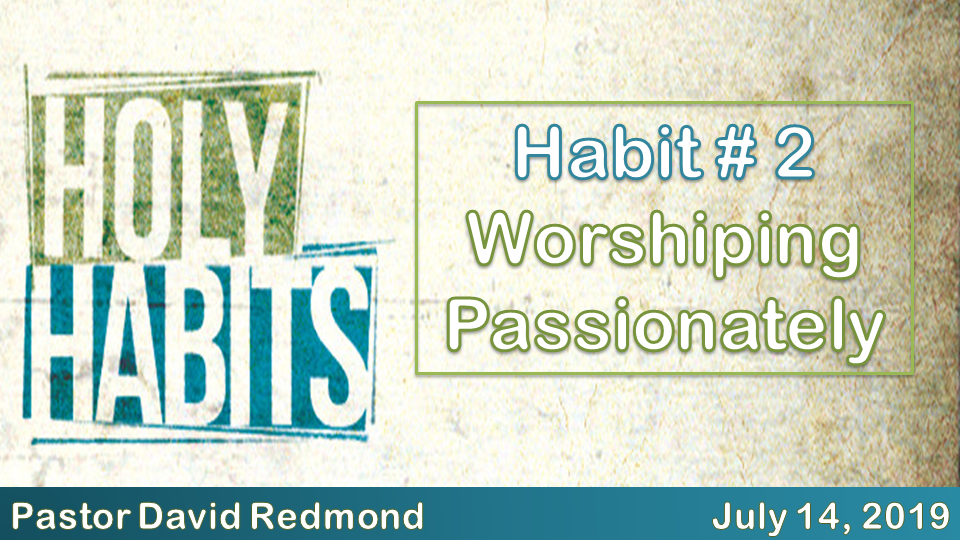 HOLY HABITS

Habit # 2
Worshiping
Passionately

Pastor David Redmond

July 14, 2019